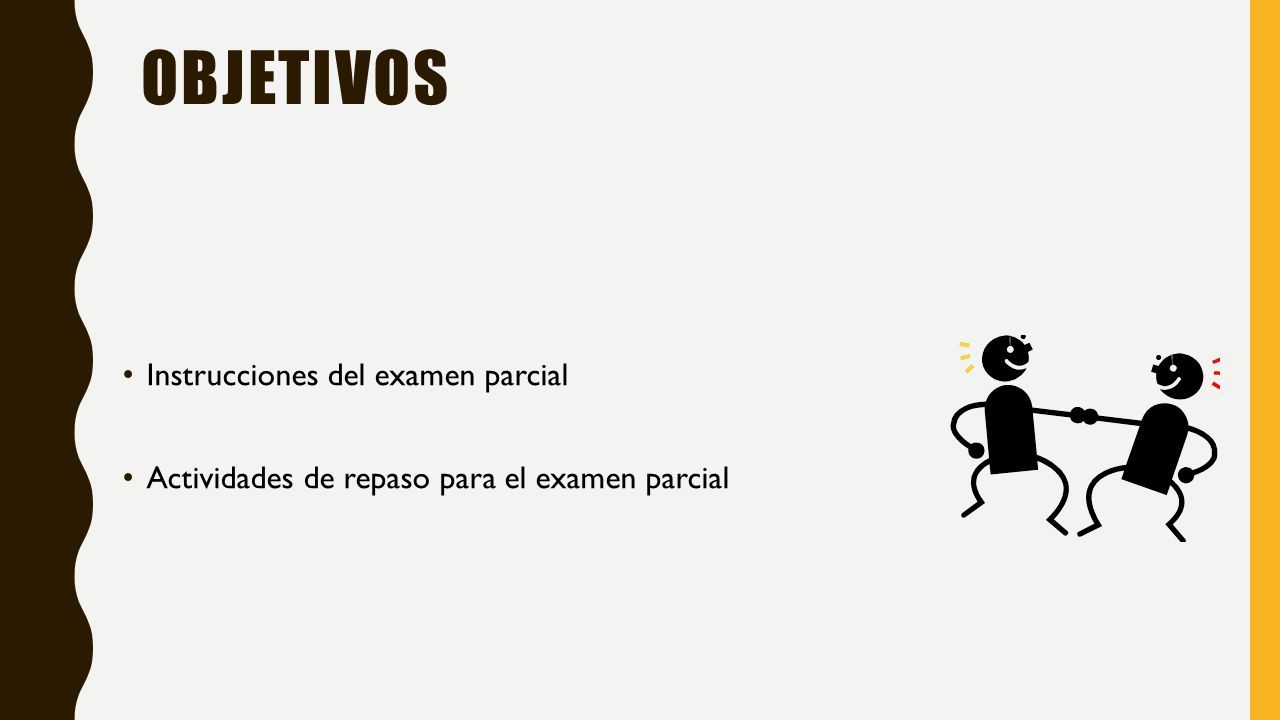 OBJETIVOS

• Instrucciones del examen parcial

• Actividades de repaso para el examen parcial